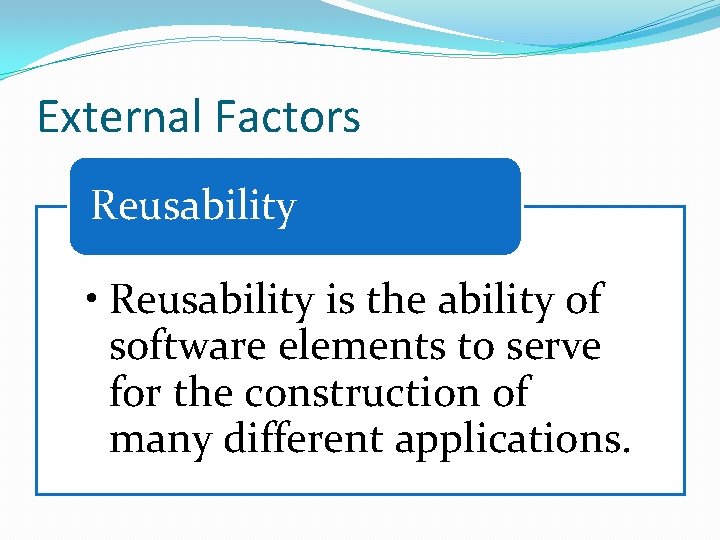 External Factors

Reusability

• Reusability is the ability of software elements to serve for the construction of many different applications.